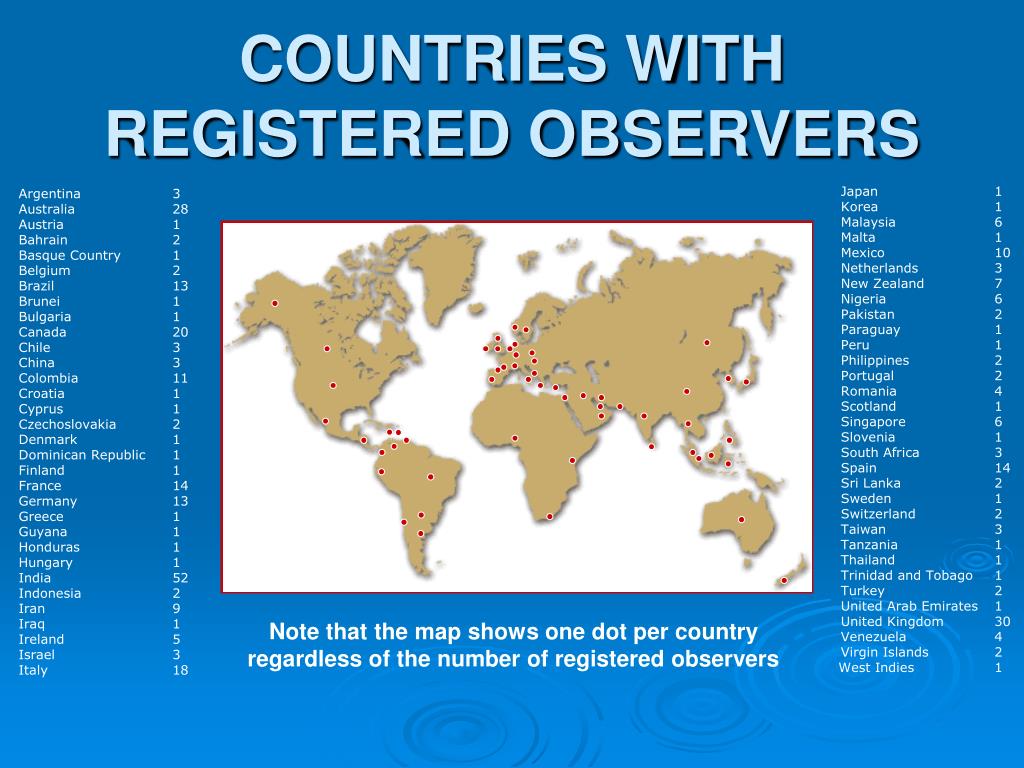 COUNTRIES WITH REGISTERED OBSERVERS

Argentina 3
Australia 28
Austria 1
Bahrain 2
Basque Country 1
Belgium 2
Brazil 13
Brunei 1
Bulgaria 1
Canada 20
Chile 3
China 3
Colombia 11
Croatia 1
Cyprus 1
Czechoslovakia 2
Denmark 1
Dominican Republic 1
Finland 1
France 14
Germany 13
Greece 1
Guyana 1
Honduras 1
Hungary 1
India 52
Indonesia 2
Iran 9
Iraq 1
Ireland 5
Israel 3
Italy 18

Note that the map shows one dot per country regardless of the number of registered observers

Japan 1
Korea 1
Malaysia 6
Malta 1
Mexico 10
Netherlands 3
New Zealand 7
Nigeria 6
Pakistan 2
Paraguay 1
Peru 1
Philippines 2
Portugal 2
Romania 4
Scotland 1
Singapore 6
Slovenia 1
South Africa 3
Spain 14
Sri Lanka 2
Sweden 1
Switzerland 2
Taiwan 3
Tanzania 1
Thailand 1
Trinidad and Tobago 1
Turkey 2
United Arab Emirates 1
United Kingdom 30
Venezuela 4
Virgin Islands 2
West Indies 1